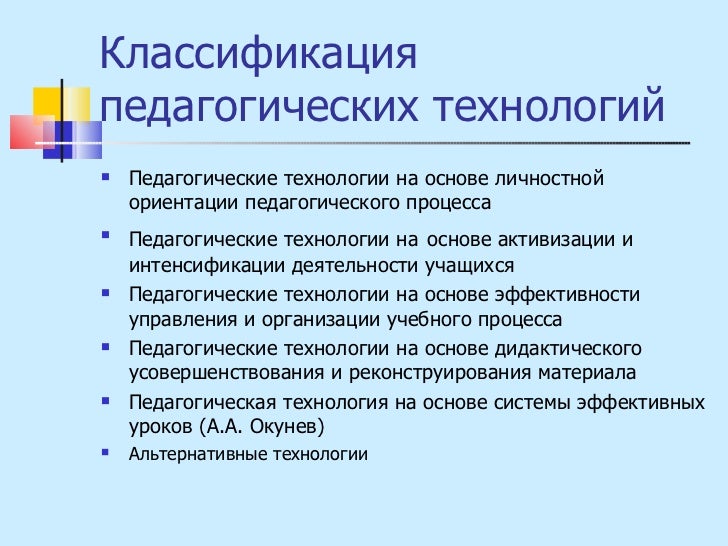 Классификация педагогических технологий

- Педагогические технологии на основе личностной ориентации педагогического процесса
- Педагогические технологии на основе активизации и интенсификации деятельности учащихся
- Педагогические технологии на основе эффективности управления и организации учебного процесса
- Педагогические технологии на основе дидактического усовершенствования и реконструирования материала
- Педагогическая технология на основе системы эффективных уроков (А.А. Окунев)
- Альтернативные технологии